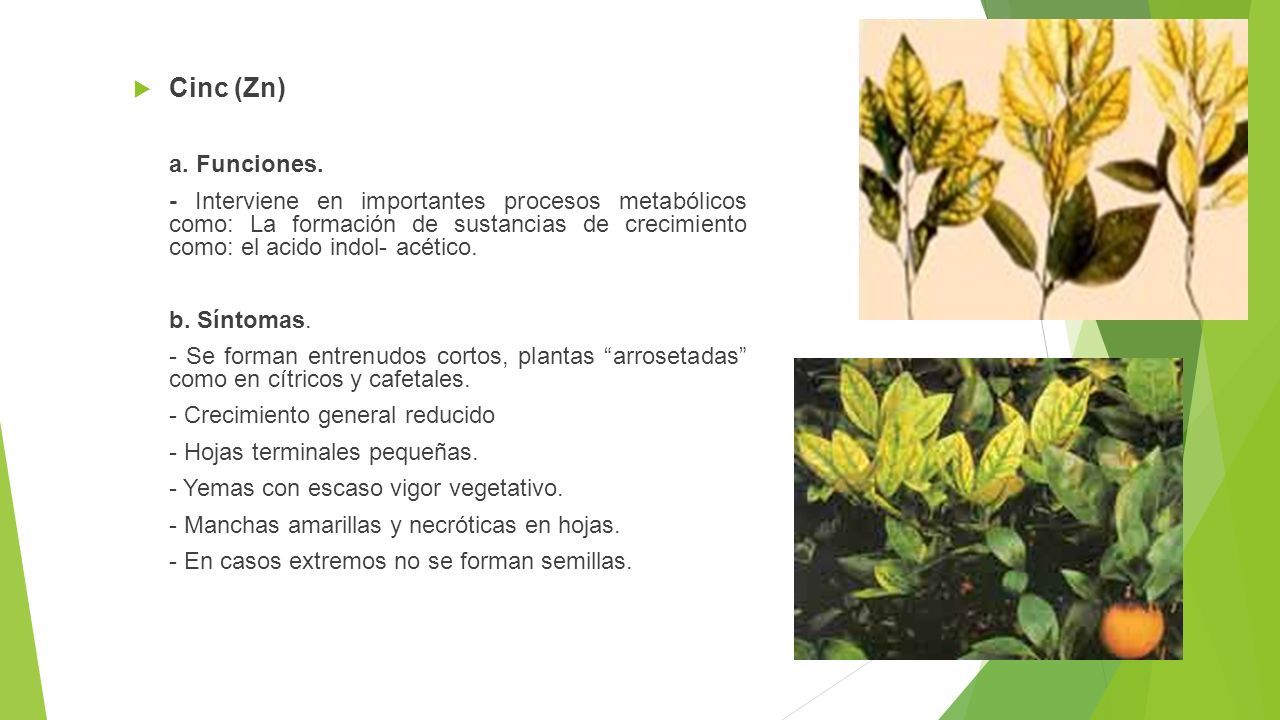 Cinc (Zn)

a. Funciones.

- Interviene en importantes procesos metabólicos como: La formación de sustancias de crecimiento como: el acido indol- acético.

b. Síntomas.

- Se forman entrenudos cortos, plantas “arrosetadas” como en cítricos y cafetales.

- Crecimiento general reducido

- Hojas terminales pequeñas.

- Yemas con escaso vigor vegetativo.

- Manchas amarillas y necróticas en hojas.

- En casos extremos no se forman semillas.